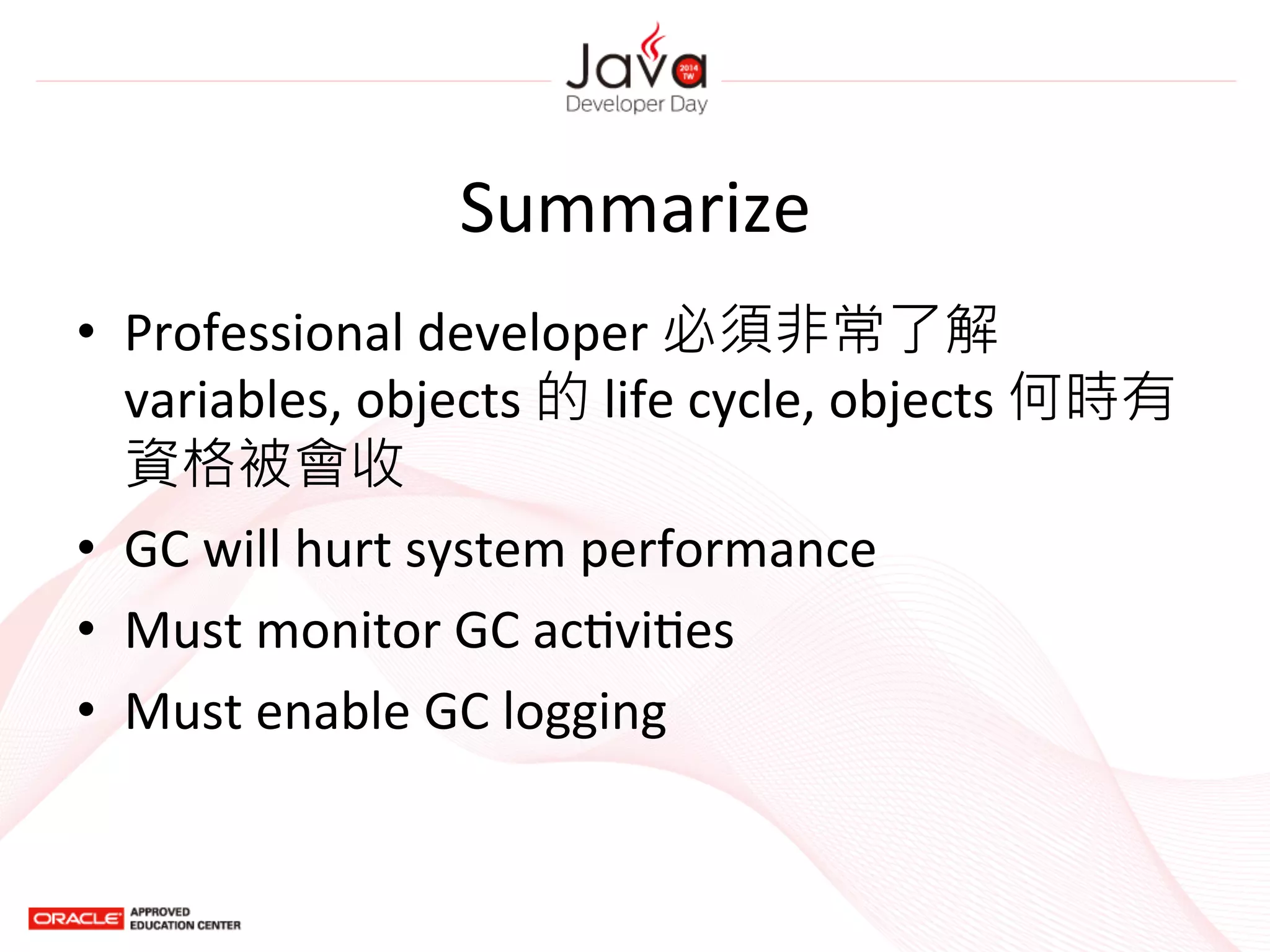 Java 2014 TW
Developer Day

Summarize

• Professional developer 必須非常了解 variables, objects 的 life cycle, objects 何時有資格被會收
• GC will hurt system performance
• Must monitor GC activities
• Must enable GC logging

ORACLE APPROVED EDUCATION CENTER